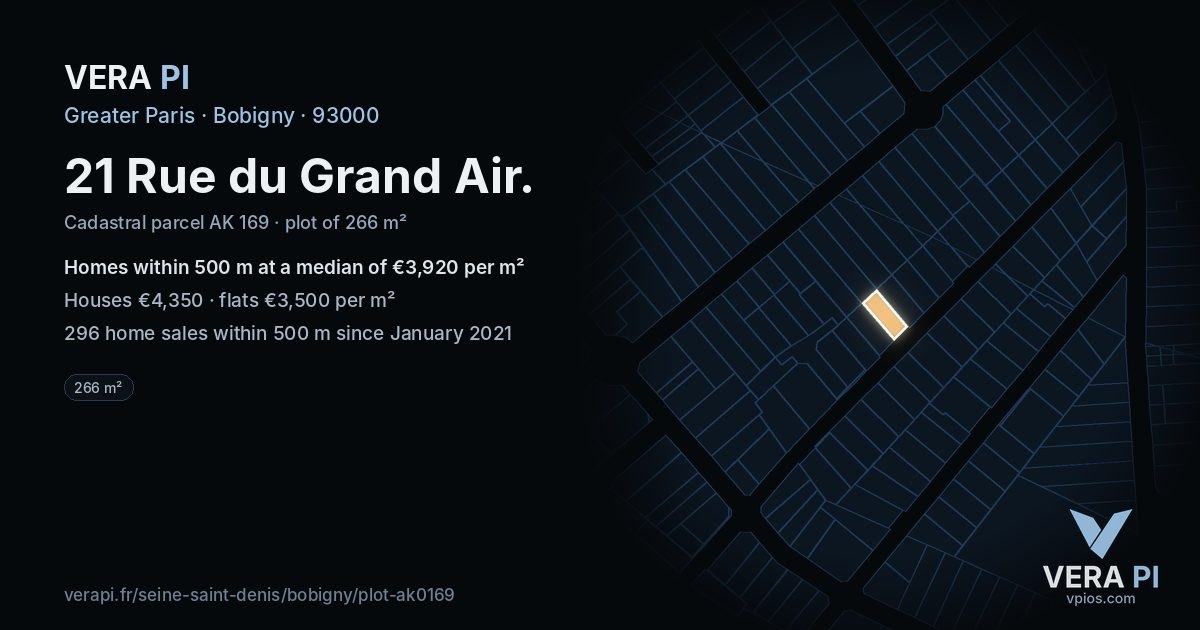 VERA PI
Greater Paris · Bobigny · 93000

21 Rue du Grand Air.

Cadastral parcel AK 169 · plot of 266 m²

Homes within 500 m at a median of €3,920 per m²

Houses €4,350 · flats €3,500 per m²

296 home sales within 500 m since January 2021

266 m²

verapi.fr/seine-saint-denis/bobigny/plot-ak0169

VERA PI
vpios.com